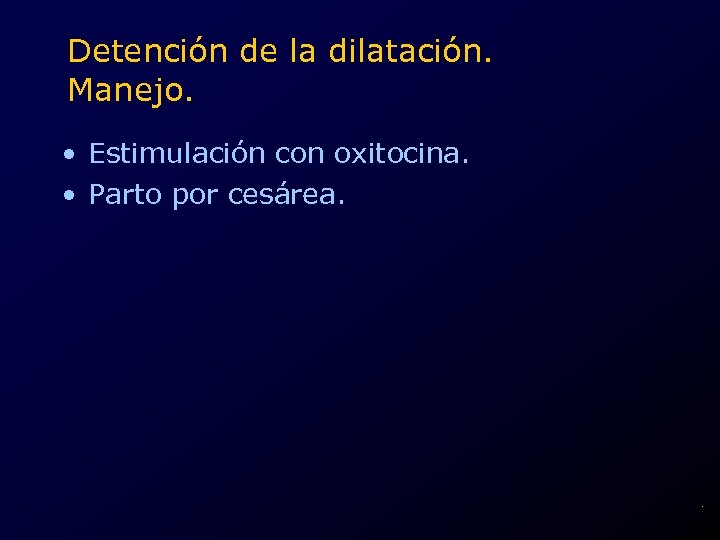 Detención de la dilatación. Manejo.

• Estimulación con oxitocina.
• Parto por cesárea.